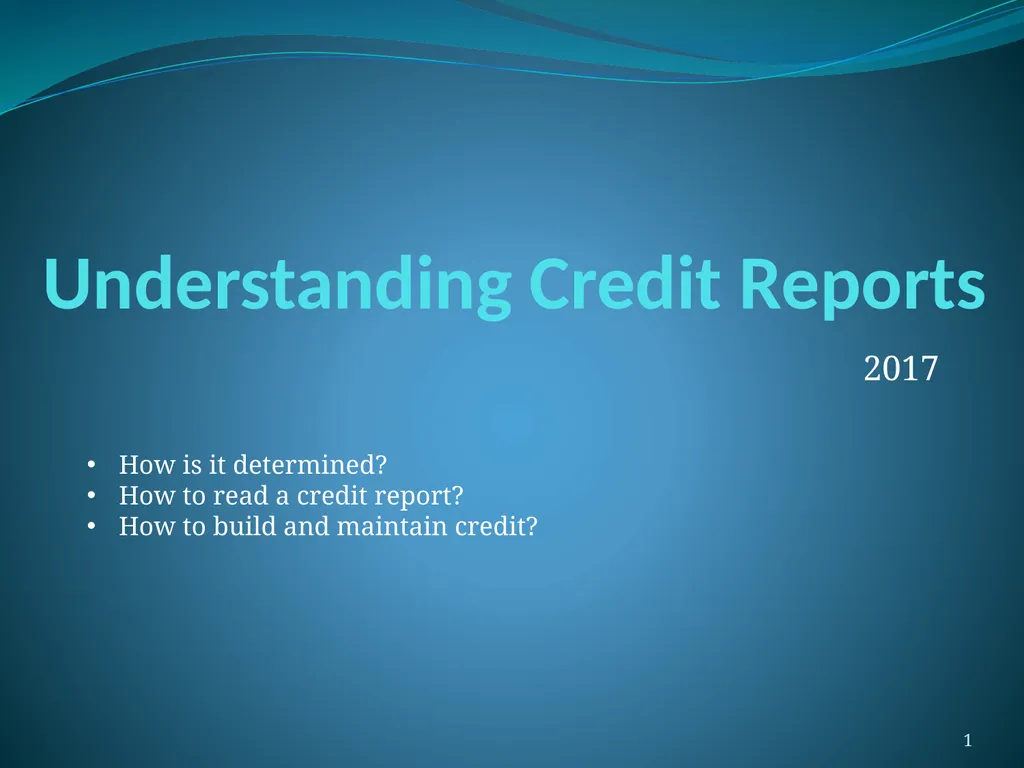 Understanding Credit Reports

2017

• How is it determined?
• How to read a credit report?
• How to build and maintain credit?

1